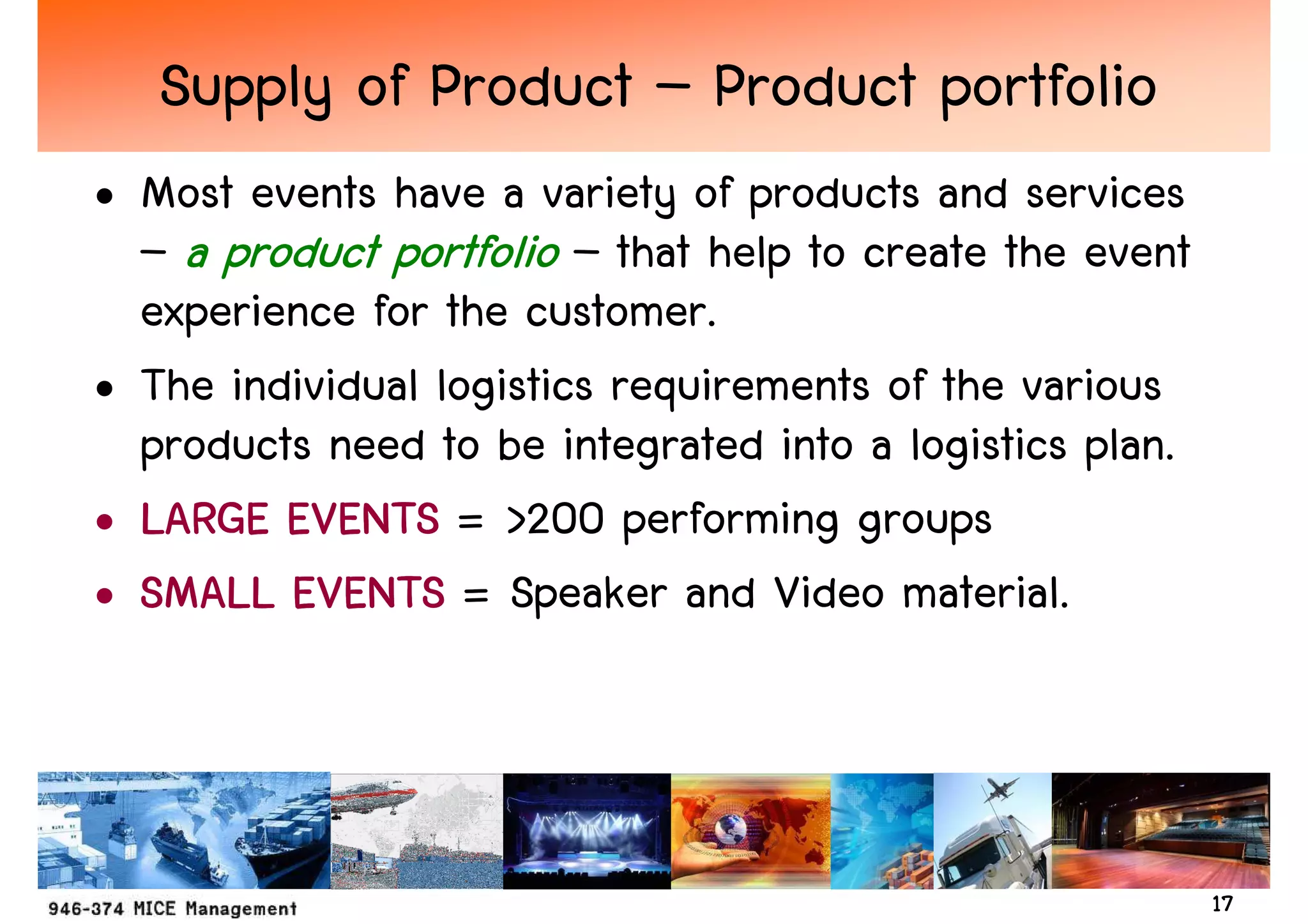 Supply of Product – Product portfolio

• Most events have a variety of products and services – a product portfolio – that help to create the event experience for the customer.

• The individual logistics requirements of the various products need to be integrated into a logistics plan.

• LARGE EVENTS = >200 performing groups

• SMALL EVENTS = Speaker and Video material.

946-374 MICE Management

17